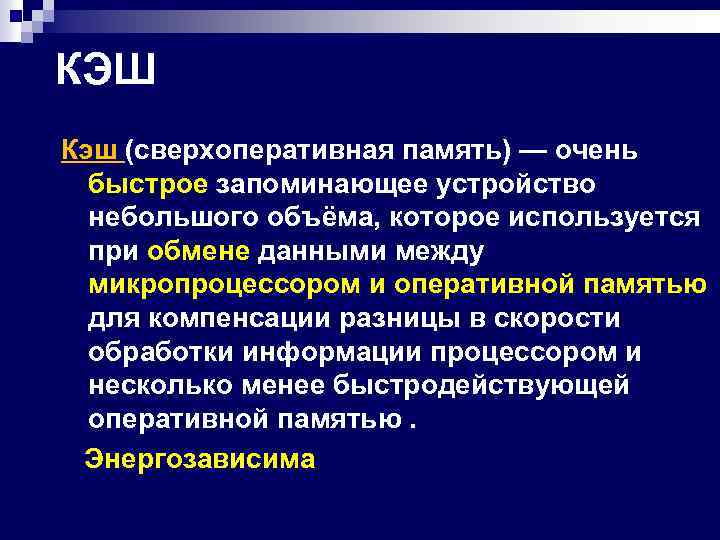 КЭШ

Кэш (сверхоперативная память) — очень быстрое запоминающее устройство небольшого объёма, которое используется при обмене данными между микропроцессором и оперативной памятью для компенсации разницы в скорости обработки информации процессором и несколько менее быстродействующей оперативной памятью .

Энергозависима